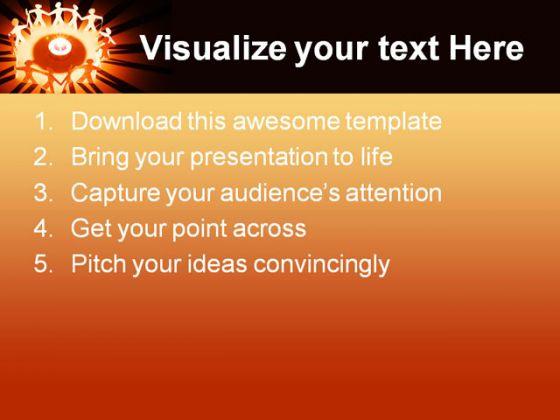 Visualize your text Here

1. Download this awesome template
2. Bring your presentation to life
3. Capture your audience's attention
4. Get your point across
5. Pitch your ideas convincingly